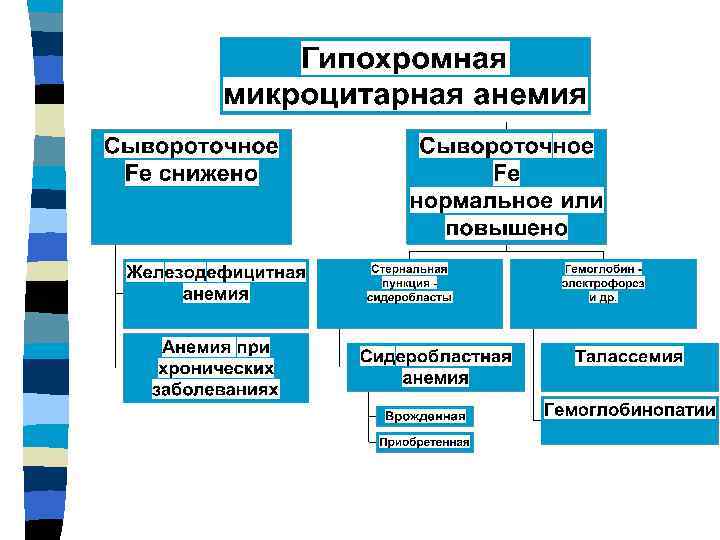 Гипохромная микроцитарная анемия

Сывороточное Fe снижено

Железодефицитная анемия

Анемия при хронических заболеваниях

Сывороточное Fe нормальное или повышено

Стернальная пункция - сидеробласты

Сидеробластная анемия

Врожденная

Приобретенная

Гемоглобин - электрофорез и др.

Талассемия

Гемоглобинопатии